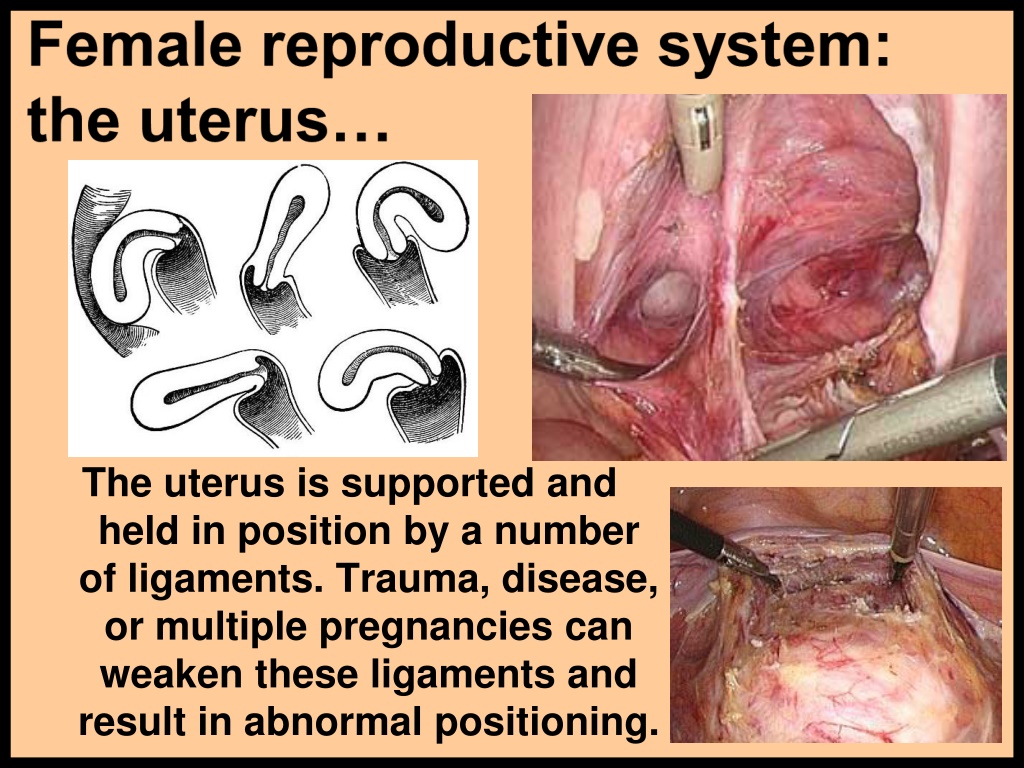 Female reproductive system: the uterus…

The uterus is supported and held in position by a number of ligaments. Trauma, disease, or multiple pregnancies can weaken these ligaments and result in abnormal positioning.